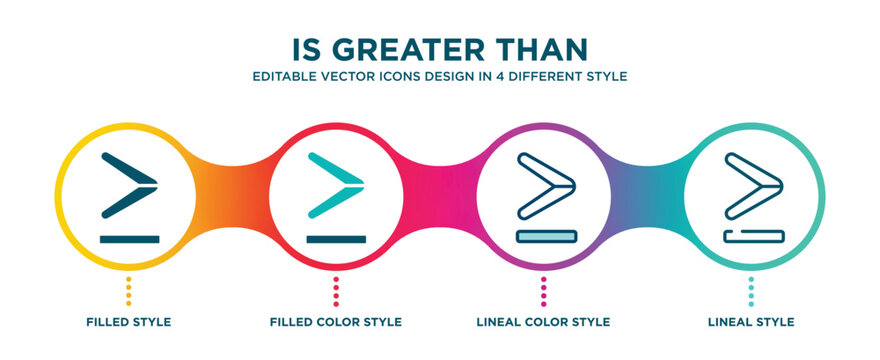 IS GREATER THAN
EDITABLE VECTOR ICONS DESIGN IN 4 DIFFERENT STYLE

FILLED STYLE
FILLED COLOR STYLE
LINEAL COLOR STYLE
LINEAL STYLE